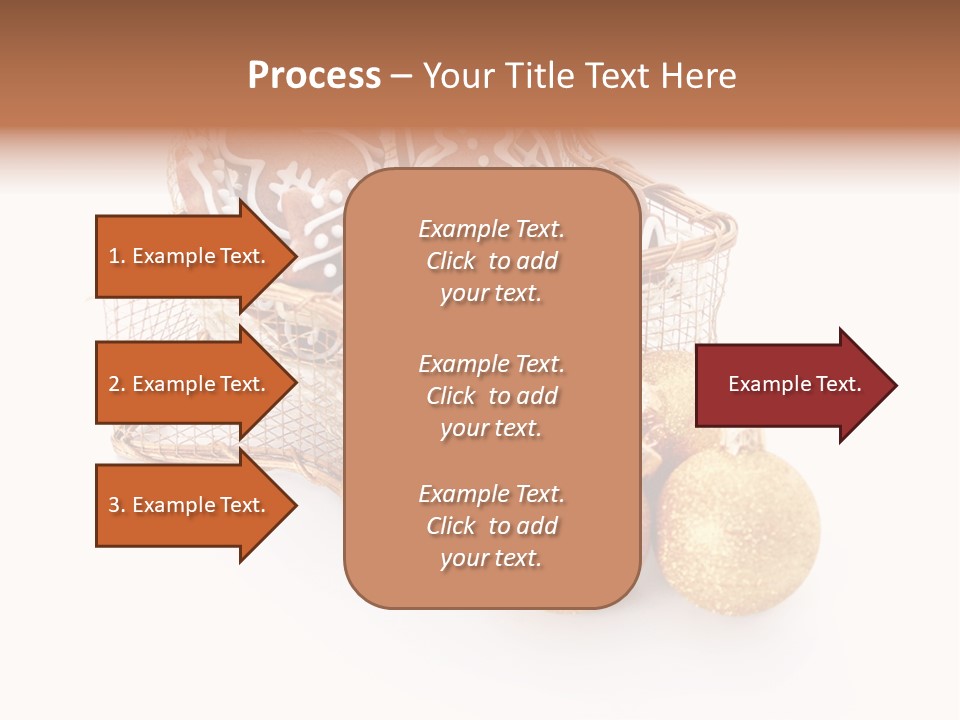 Process – Your Title Text Here

1. Example Text.

2. Example Text.

3. Example Text.

Example Text. Click to add your text.

Example Text. Click to add your text.

Example Text. Click to add your text.

Example Text.